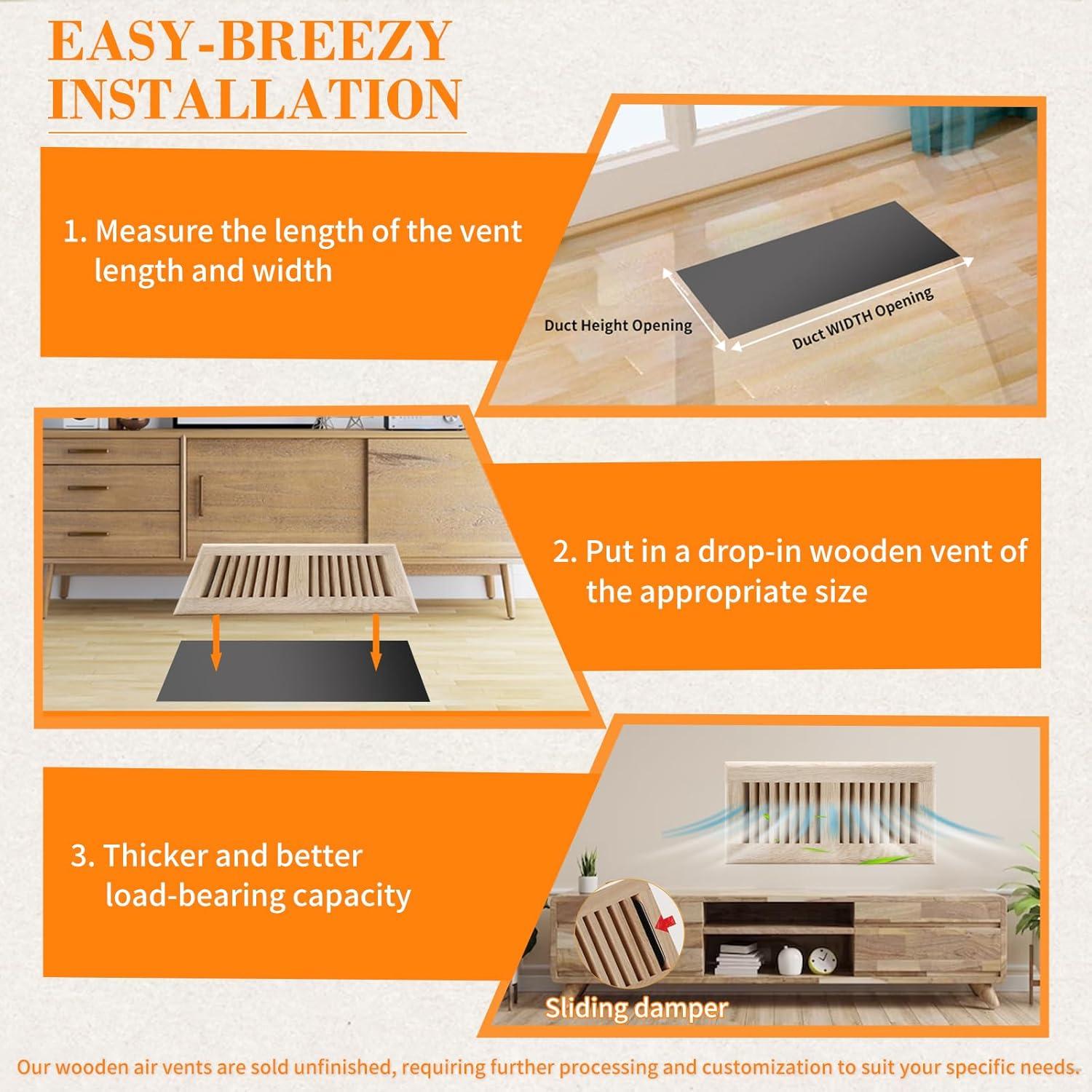 EASY-BREEZY INSTALLATION

1. Measure the length of the vent length and width

Duct Height Opening

Duct WIDTH Opening

2. Put in a drop-in wooden vent of the appropriate size

3. Thicker and better load-bearing capacity

Sliding damper

Our wooden air vents are sold unfinished, requiring further processing and customization to suit your specific needs.